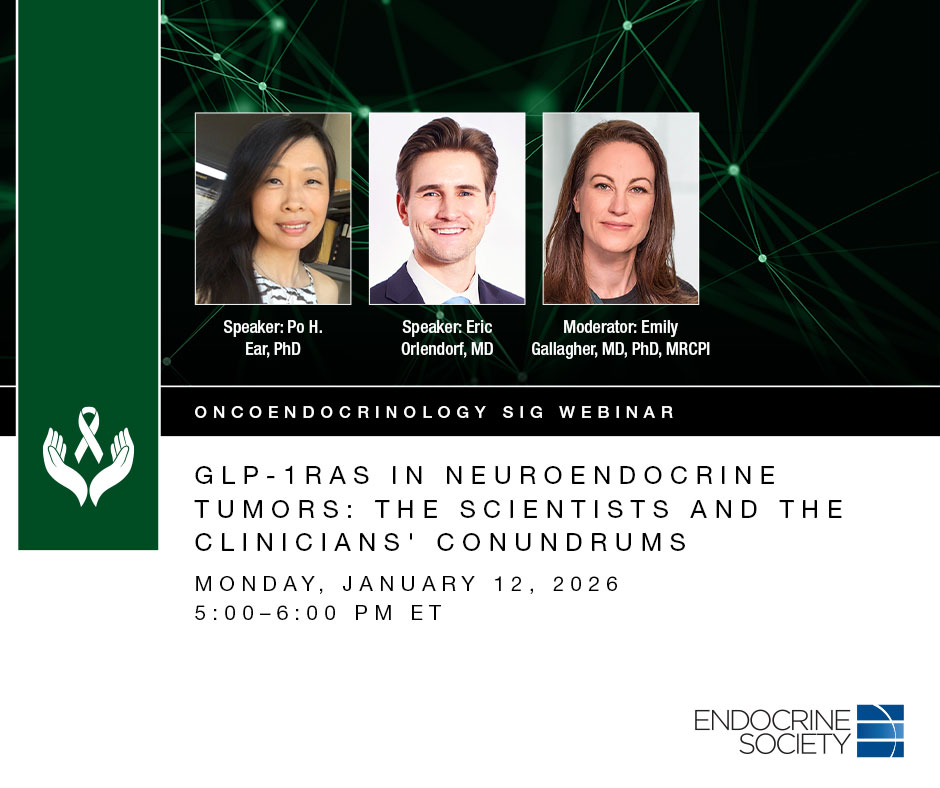 Speaker: Po H. Ear, PhD

Speaker: Eric Orlendorf, MD

Moderator: Emily Gallagher, MD, PhD, MRCPI

ONCOENDOCRINOLOGY SIG WEBINAR

GLP-1RAS IN NEUROENDOCRINE TUMORS: THE SCIENTISTS AND THE CLINICIANS' CONUNDRUMS

MONDAY, JANUARY 12, 2026
5:00–6:00 PM ET

ENDOCRINE SOCIETY